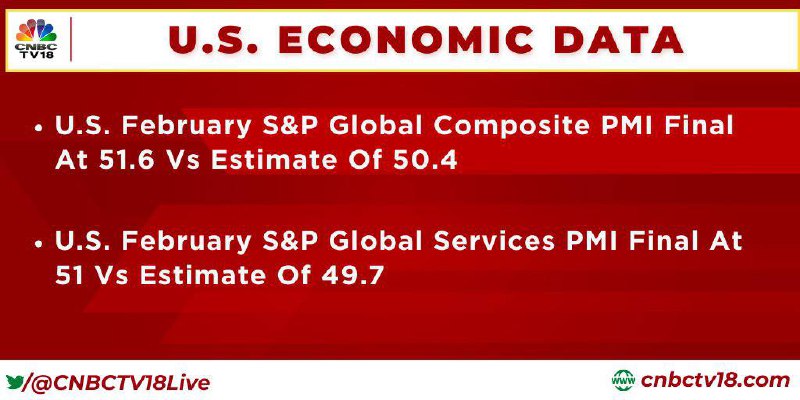 CNBC TV18

U.S. ECONOMIC DATA

• U.S. February S&P Global Composite PMI Final At 51.6 Vs Estimate Of 50.4

• U.S. February S&P Global Services PMI Final At 51 Vs Estimate Of 49.7

/@CNBCTV18Live

www cnbctv18.com